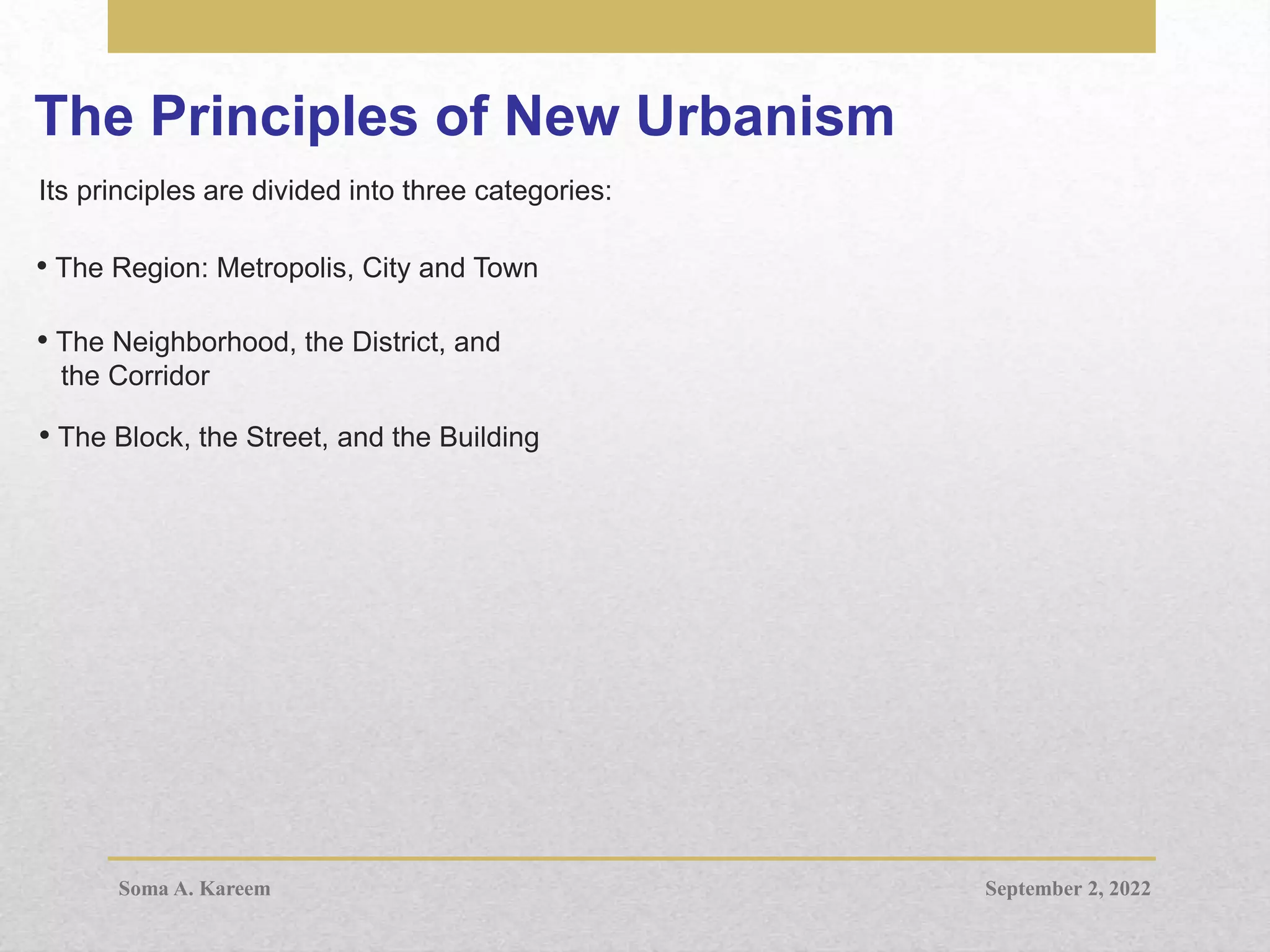 The Principles of New Urbanism

Its principles are divided into three categories:

• The Region: Metropolis, City and Town

• The Neighborhood, the District, and the Corridor

• The Block, the Street, and the Building

Soma A. Kareem

September 2, 2022